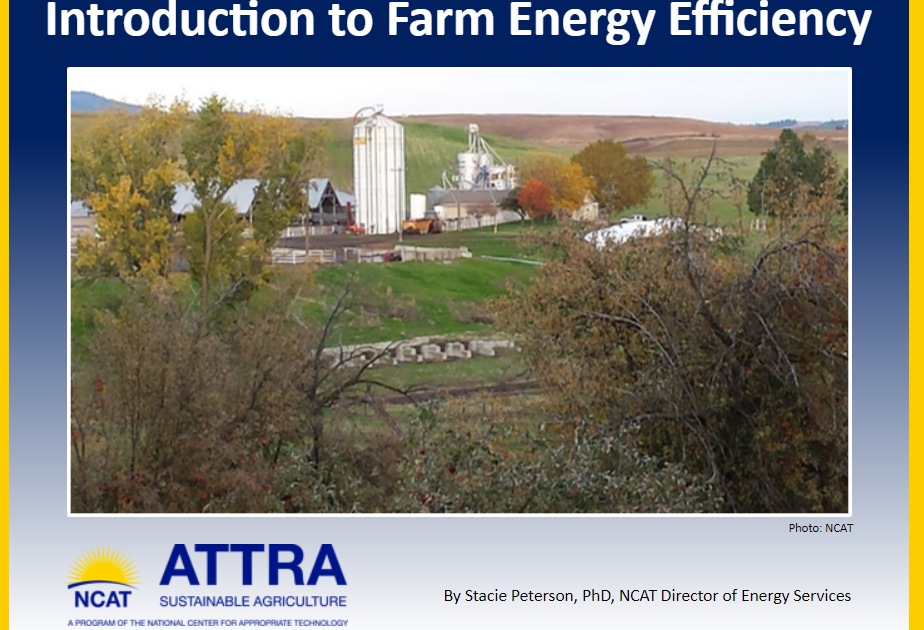 Introduction to Farm Energy Efficiency

Photo: NCAT

NCAT ATTRA SUSTAINABLE AGRICULTURE
A PROGRAM OF THE NATIONAL CENTER FOR APPROPRIATE TECHNOLOGY

By Stacie Peterson, PhD, NCAT Director of Energy Services